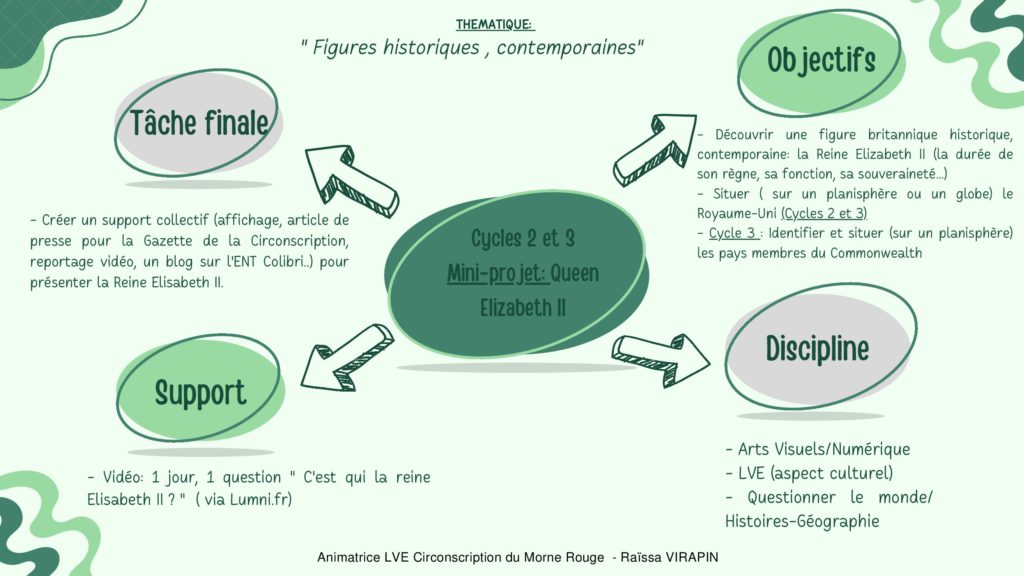 THEMATIQUE:
" Figures historiques , contemporaines"

Tâche finale

- Créer un support collectif (affichage, article de presse pour la Gazette de la Circonscription, reportage vidéo, un blog sur l'ENT Colibri..) pour présenter la Reine Elisabeth II.

Cycles 2 et 3
Mini-projet: Queen Elizabeth II

Objectifs

- Découvrir une figure britannique historique, contemporaine: la Reine Elizabeth II (la durée de son règne, sa fonction, sa souveraineté...)
- Situer ( sur un planisphère ou un globe) le Royaume-Uni (Cycles 2 et 3)
- Cycle 3 : Identifier et situer (sur un planisphère) les pays membres du Commonwealth

Support

- Vidéo: 1 jour, 1 question " C'est qui la reine Elisabeth II ? " ( via Lumni.fr)

Discipline

- Arts Visuels/Numérique
- LVE (aspect culturel)
- Questionner le monde/ Histoires-Géographie

Animatrice LVE Circonscription du Morne Rouge - Raïssa VIRAPIN